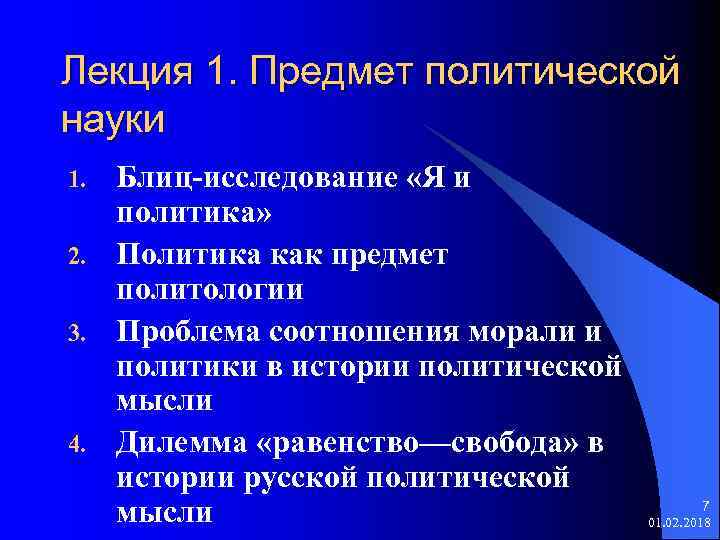 Лекция 1. Предмет политической науки

1. Блиц-исследование «Я и политика»
2. Политика как предмет политологии
3. Проблема соотношения морали и политики в истории политической мысли
4. Дилемма «равенство—свобода» в истории русской политической мысли

7
01.02.2018